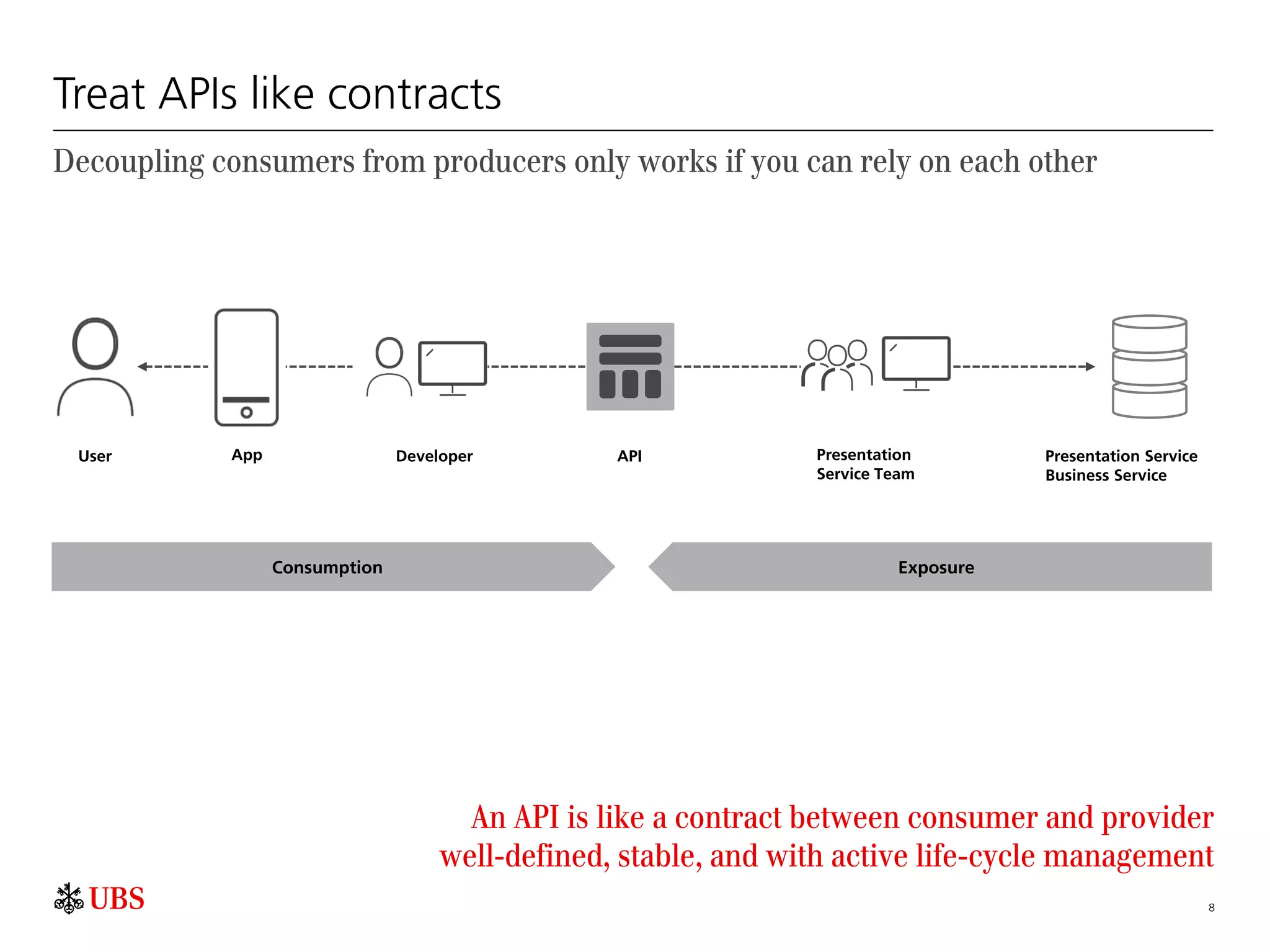 Treat APIs like contracts

Decoupling consumers from producers only works if you can rely on each other

User

App

Developer

API

Presentation Service Team

Presentation Service Business Service

Consumption

Exposure

An API is like a contract between consumer and provider well-defined, stable, and with active life-cycle management

UBS

8